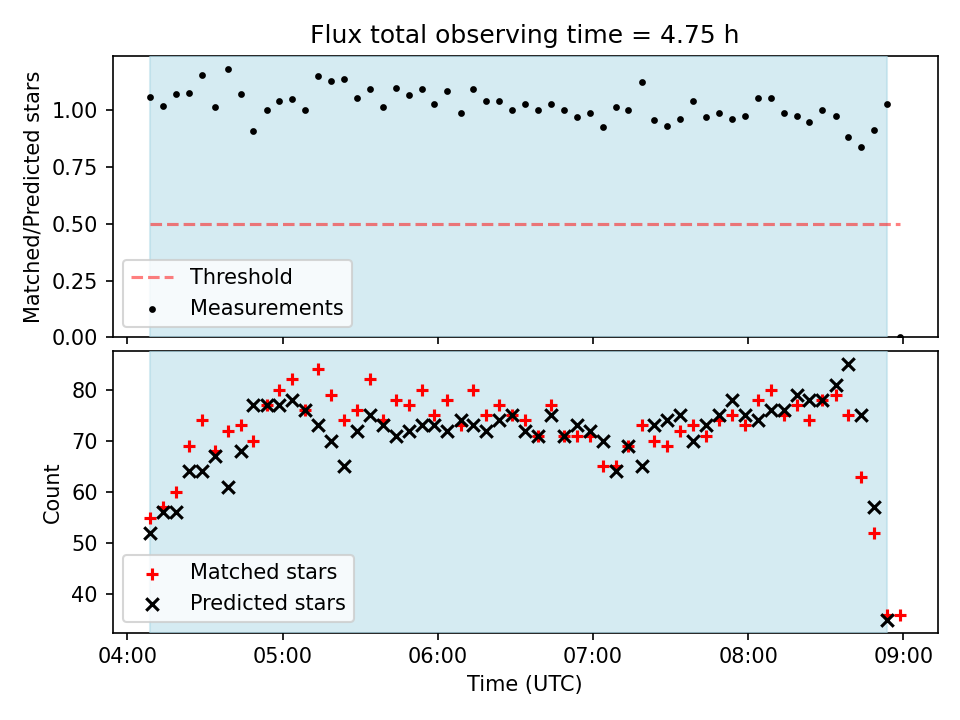 Flux total observing time = 4.75 h

Matched/Predicted stars

1.00
0.75
0.50
0.25
0.00

Threshold
Measurements

Count

80
70
60
50
40

Matched stars
Predicted stars

04:00
05:00
06:00
07:00
08:00
09:00

Time (UTC)